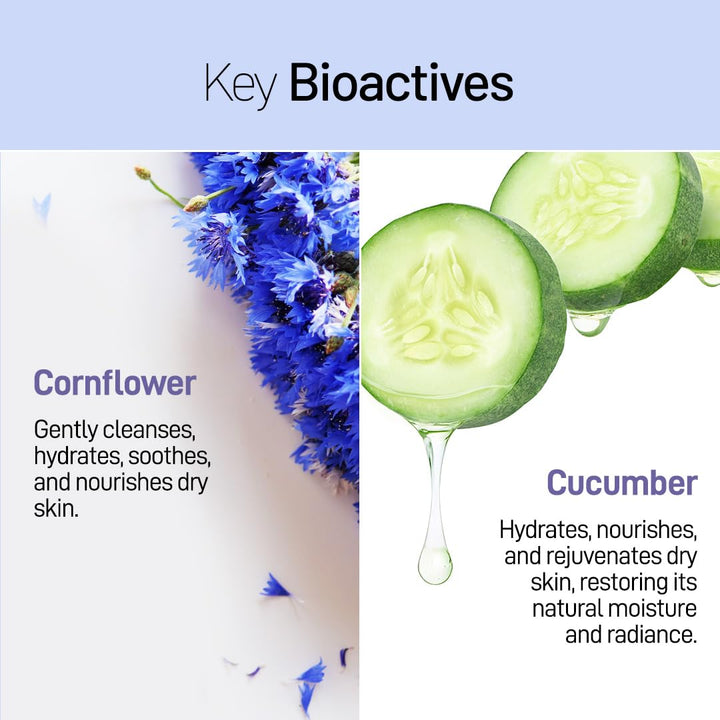 Key Bioactives

Cornflower

Gently cleanses, hydrates, soothes, and nourishes dry skin.

Cucumber

Hydrates, nourishes, and rejuvenates dry skin, restoring its natural moisture and radiance.